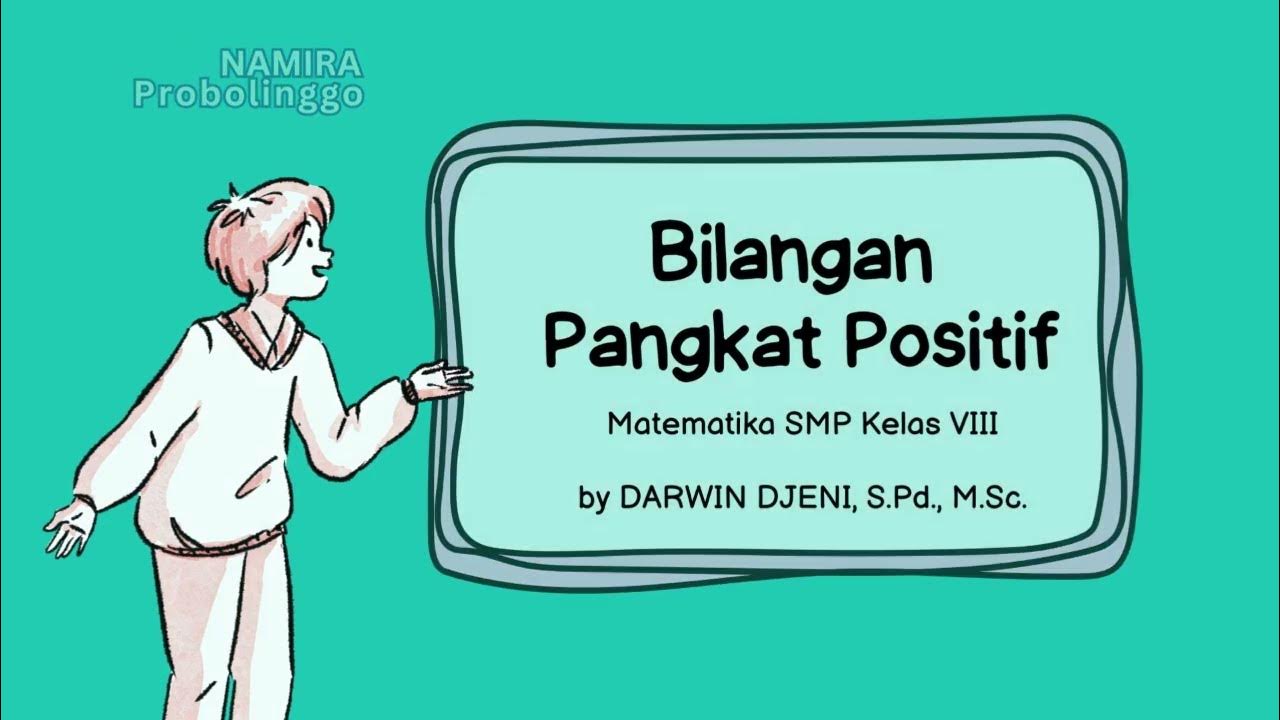 NAMIRA
Probolinggo

Bilangan
Pangkat Positif

Matematika SMP Kelas VIII

by DARWIN DJENI, S.Pd., M.Sc.